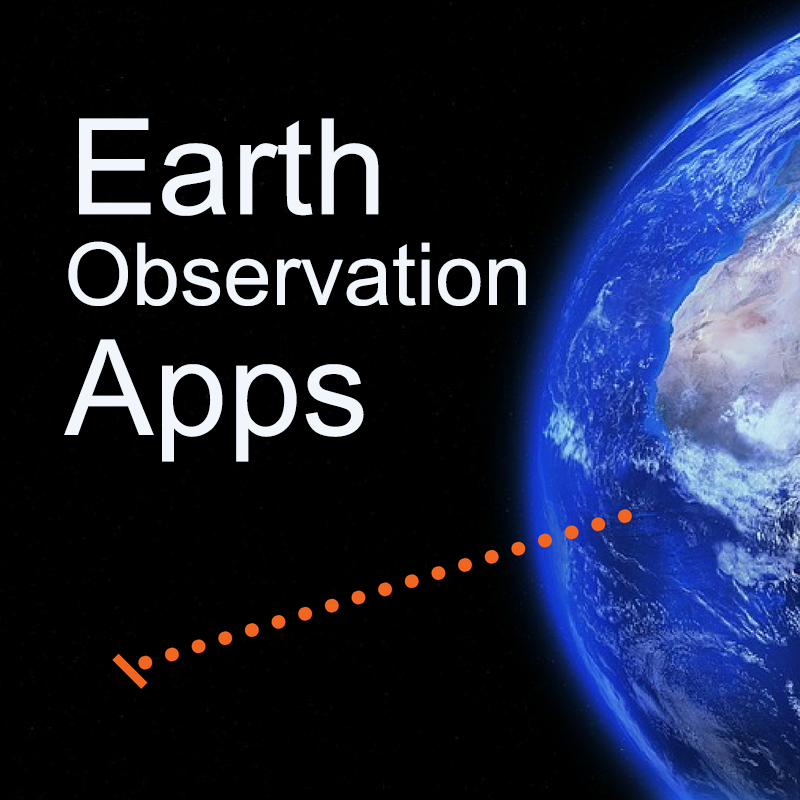 Earth
Observation
Apps